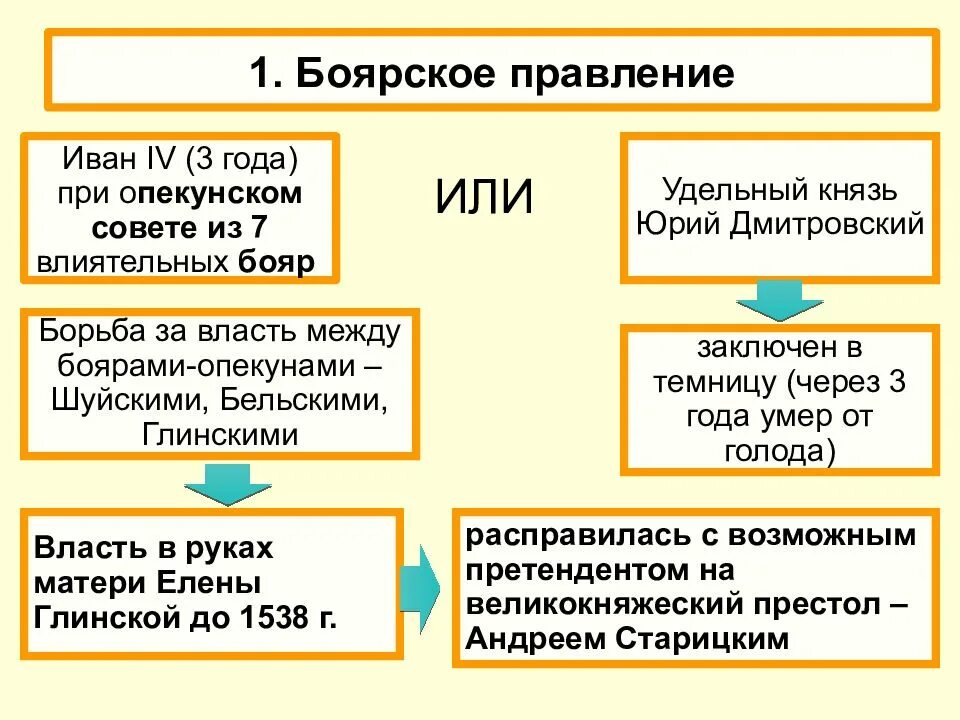 1. Боярское правление

Иван IV (3 года) при опекунском совете из 7 влиятельных бояр

ИЛИ

Удельный князь Юрий Дмитровский

Борьба за власть между боярами-опекунами – Шуйскими, Бельскими, Глинскими

заключен в темницу (через 3 года умер от голода)

Власть в руках матери Елены Глинской до 1538 г.

расправилась с возможным претендентом на великокняжеский престол – Андреем Старицким